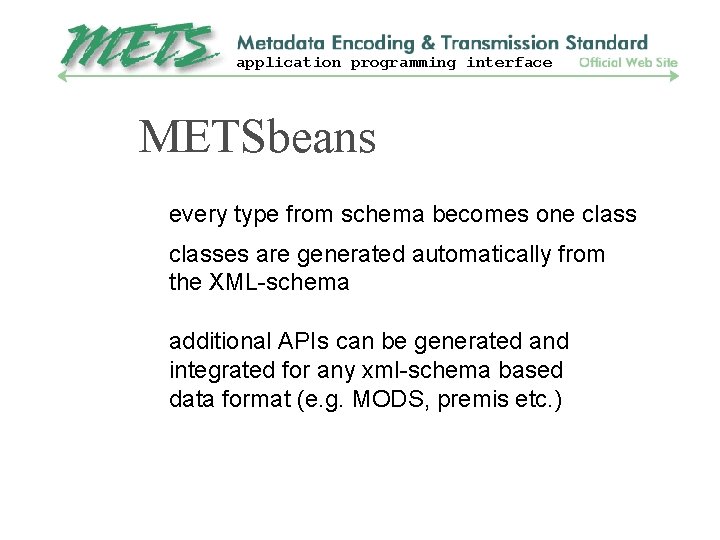 METS Metadata Encoding & Transmission Standard
application programming interface Official Web Site

METSbeans

every type from schema becomes one class

classes are generated automatically from the XML-schema

additional APIs can be generated and integrated for any xml-schema based data format (e.g. MODS, premis etc.)